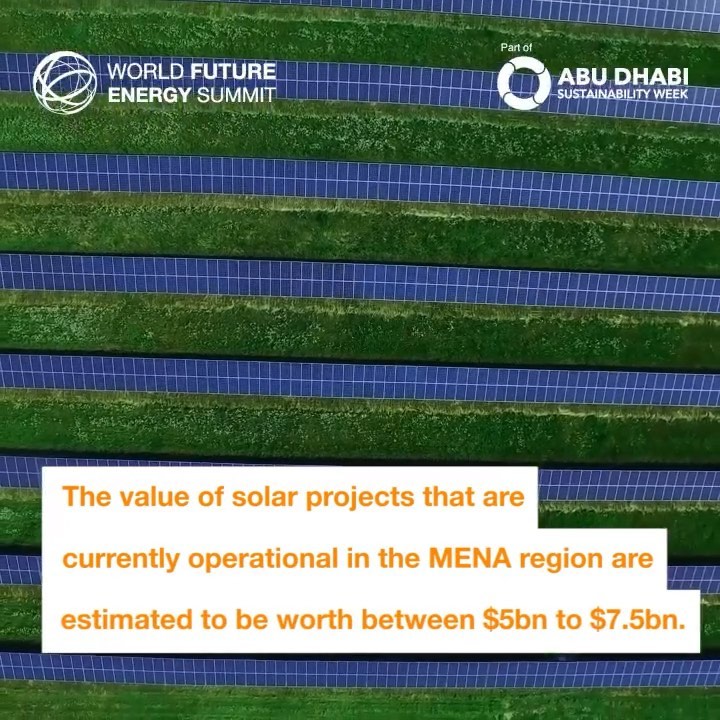 WORLD FUTURE ENERGY SUMMIT

Part of
ABU DHABI SUSTAINABILITY WEEK

The value of solar projects that are currently operational in the MENA region are estimated to be worth between \$5bn to \$7.5bn.